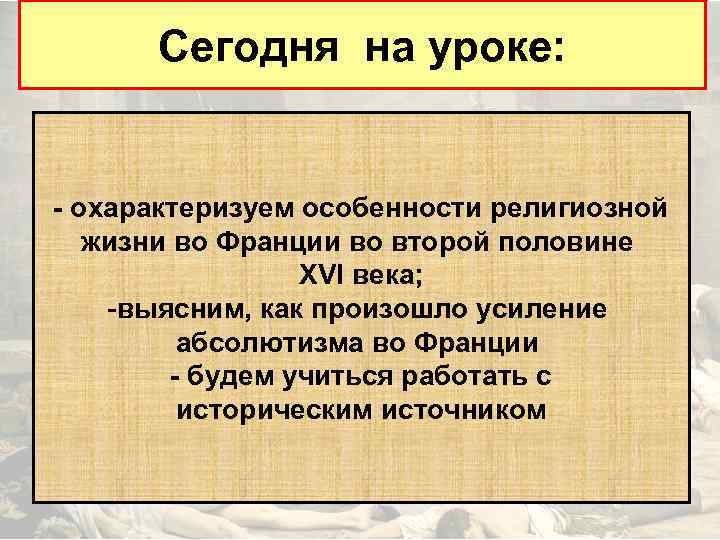 Сегодня на уроке:

- охарактеризуем особенности религиозной жизни во Франции во второй половине XVI века;
-выясним, как произошло усиление абсолютизма во Франции
- будем учиться работать с историческим источником